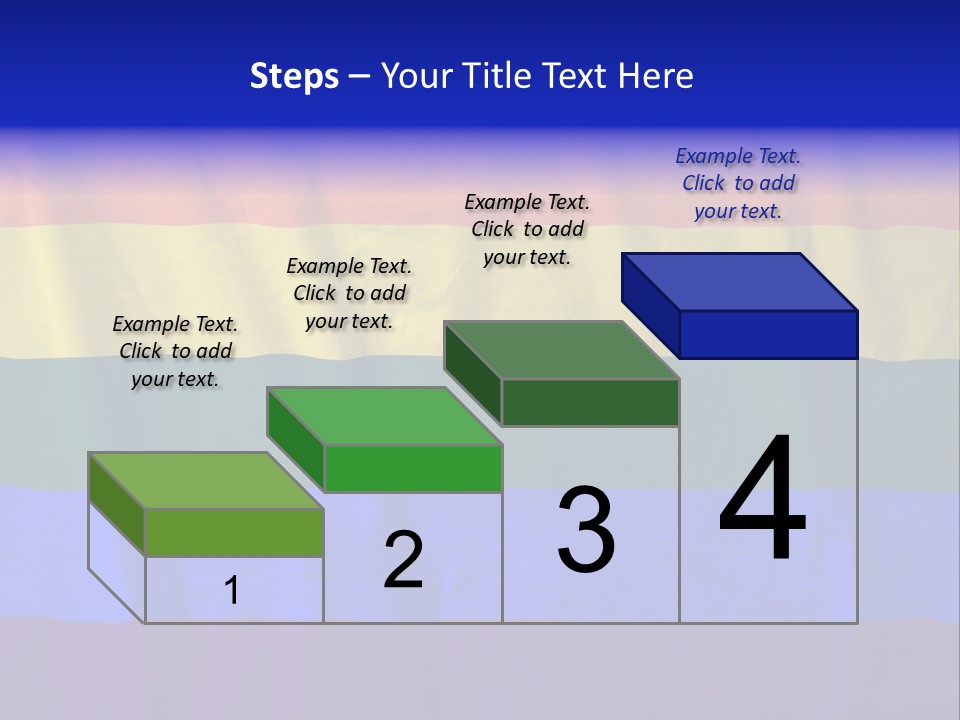 Steps – Your Title Text Here

Example Text. Click to add your text.

Example Text. Click to add your text.

Example Text. Click to add your text.

Example Text. Click to add your text.

1

2

3

4